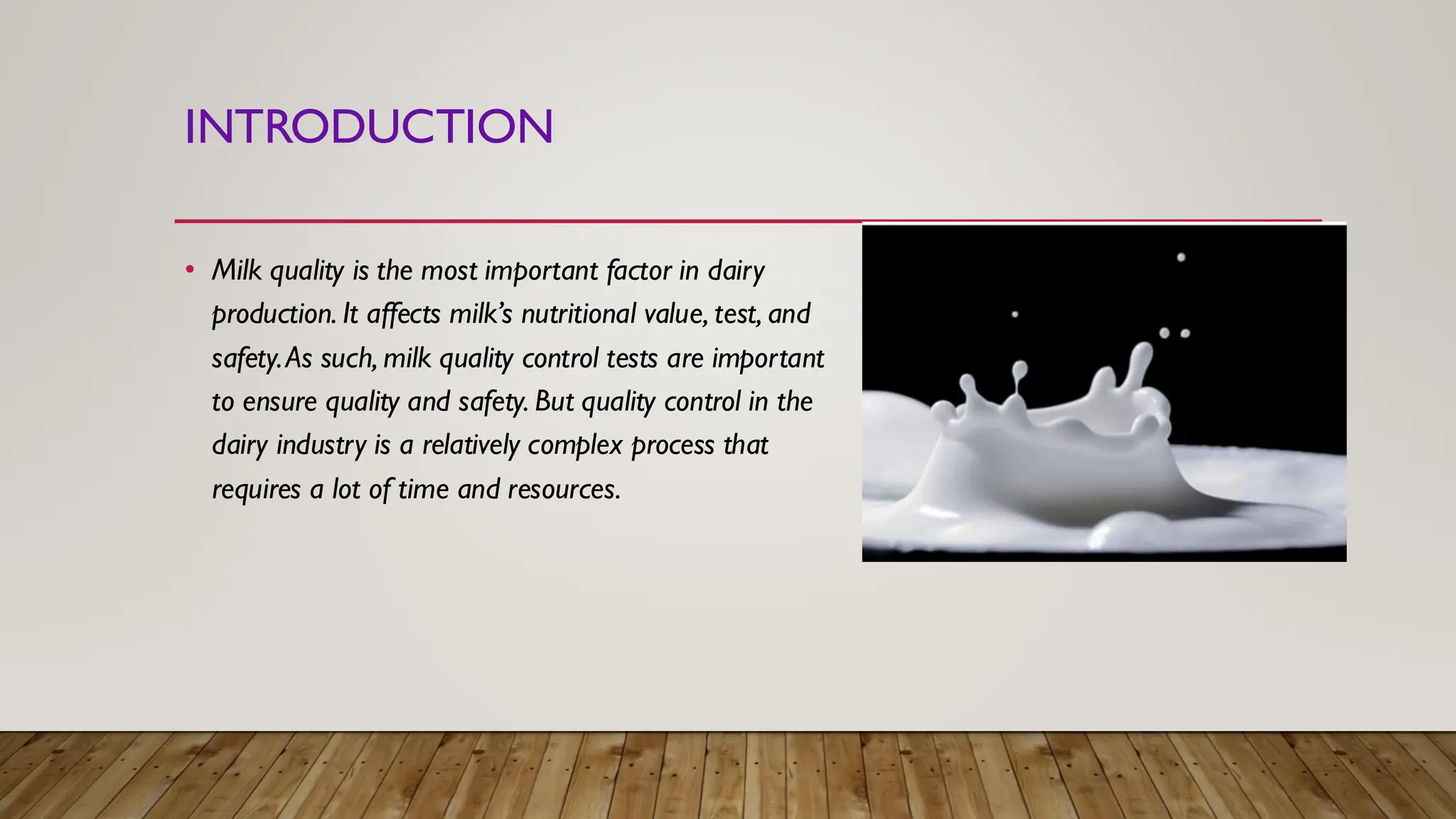 INTRODUCTION

• Milk quality is the most important factor in dairy production. It affects milk's nutritional value, test, and safety. As such, milk quality control tests are important to ensure quality and safety. But quality control in the dairy industry is a relatively complex process that requires a lot of time and resources.